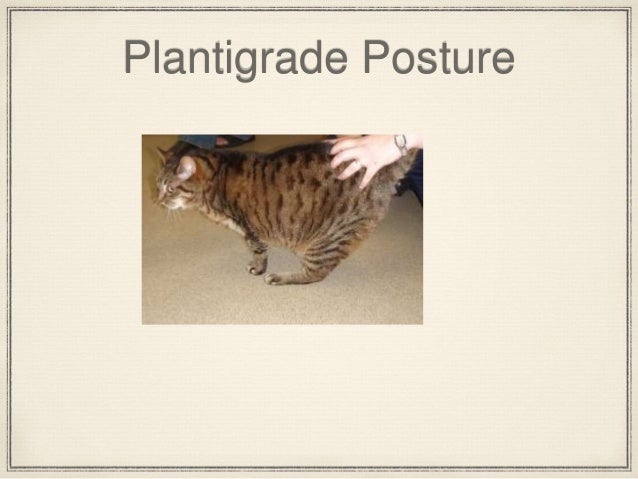 Plantigrade Posture